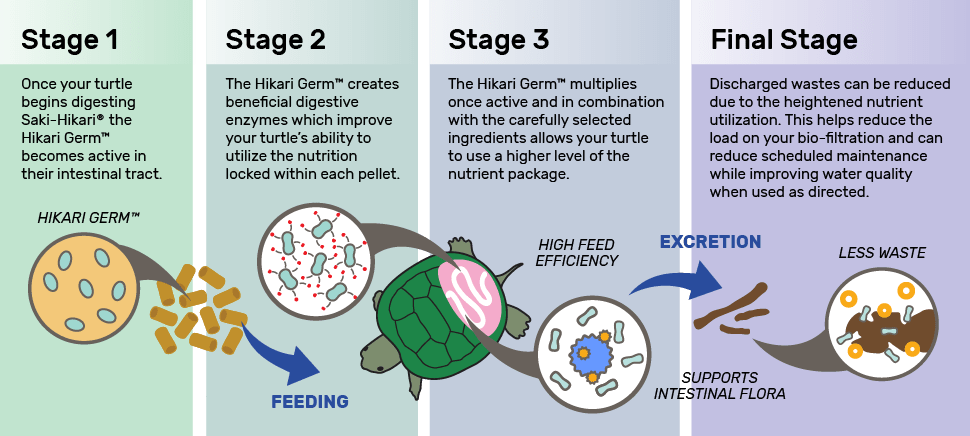 Stage 1

Once your turtle begins digesting Saki-Hikari® the Hikari Germ™ becomes active in their intestinal tract.

HIKARI GERM™

Stage 2

The Hikari Germ™ creates beneficial digestive enzymes which improve your turtle's ability to utilize the nutrition locked within each pellet.

FEEDING

Stage 3

The Hikari Germ™ multiplies once active and in combination with the carefully selected ingredients allows your turtle to use a higher level of the nutrient package.

HIGH FEED EFFICIENCY

EXCRETION

Final Stage

Discharged wastes can be reduced due to the heightened nutrient utilization. This helps reduce the load on your bio-filtration and can reduce scheduled maintenance while improving water quality when used as directed.

LESS WASTE

SUPPORTS INTESTINAL FLORA